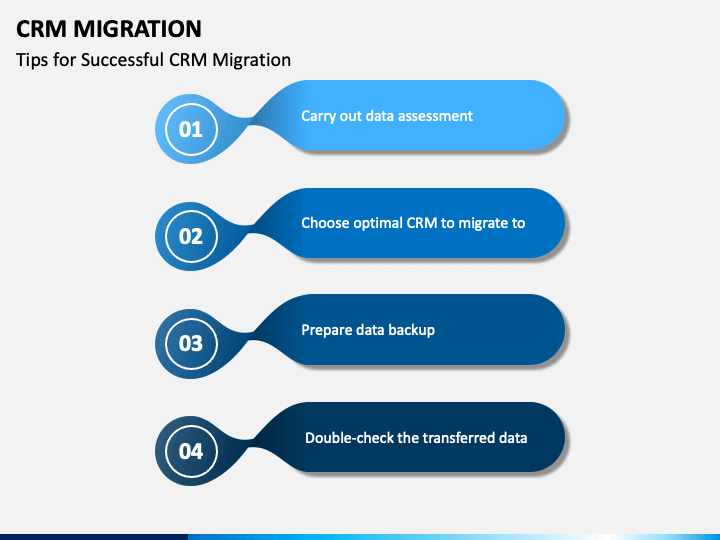 CRM MIGRATION

Tips for Successful CRM Migration

01

Carry out data assessment

02

Choose optimal CRM to migrate to

03

Prepare data backup

04

Double-check the transferred data